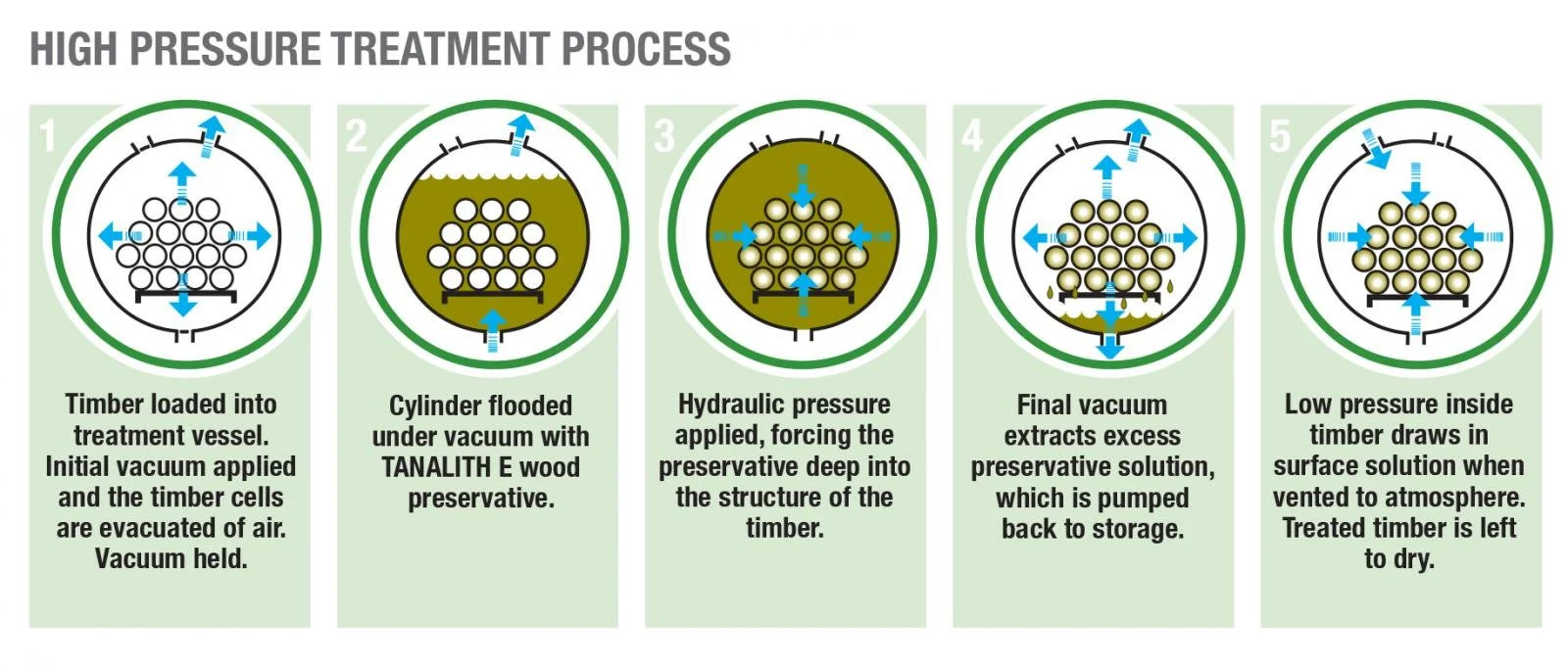 HIGH PRESSURE TREATMENT PROCESS

1

Timber loaded into treatment vessel. Initial vacuum applied and the timber cells are evacuated of air. Vacuum held.

2

Cylinder flooded under vacuum with TANALITH E wood preservative.

3

Hydraulic pressure applied, forcing the preservative deep into the structure of the timber.

4

Final vacuum extracts excess preservative solution, which is pumped back to storage.

5

Low pressure inside timber draws in surface solution when vented to atmosphere. Treated timber is left to dry.